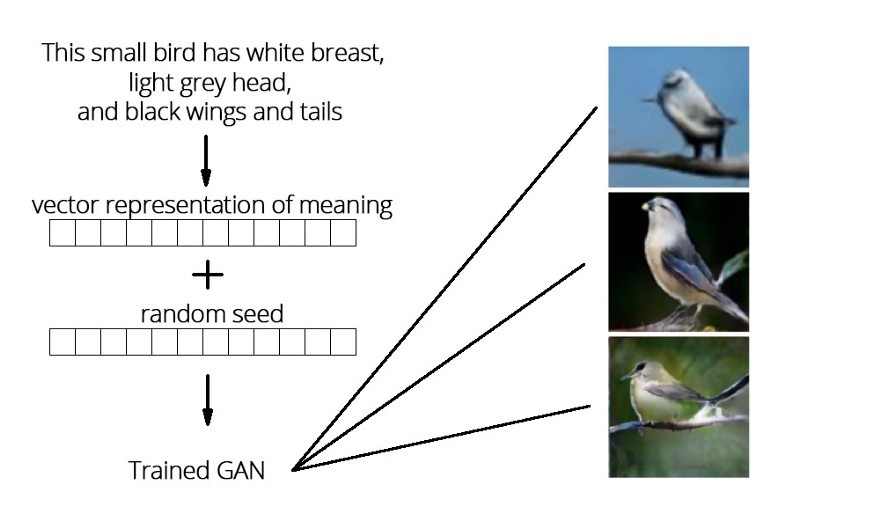 This small bird has white breast,
light grey head,
and black wings and tails

vector representation of meaning

+

random seed

Trained GAN